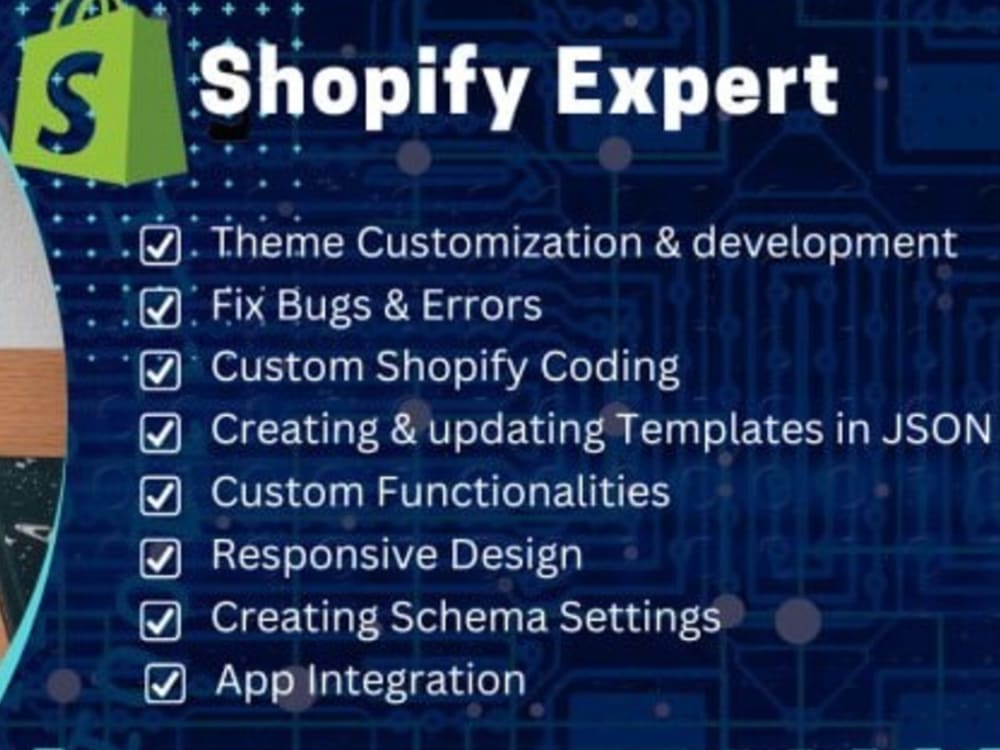 S

Shopify Expert

☑ Theme Customization & development
☑ Fix Bugs & Errors
☑ Custom Shopify Coding
☑ Creating & updating Templates in JSON
☑ Custom Functionalities
☑ Responsive Design
☑ Creating Schema Settings
☑ App Integration